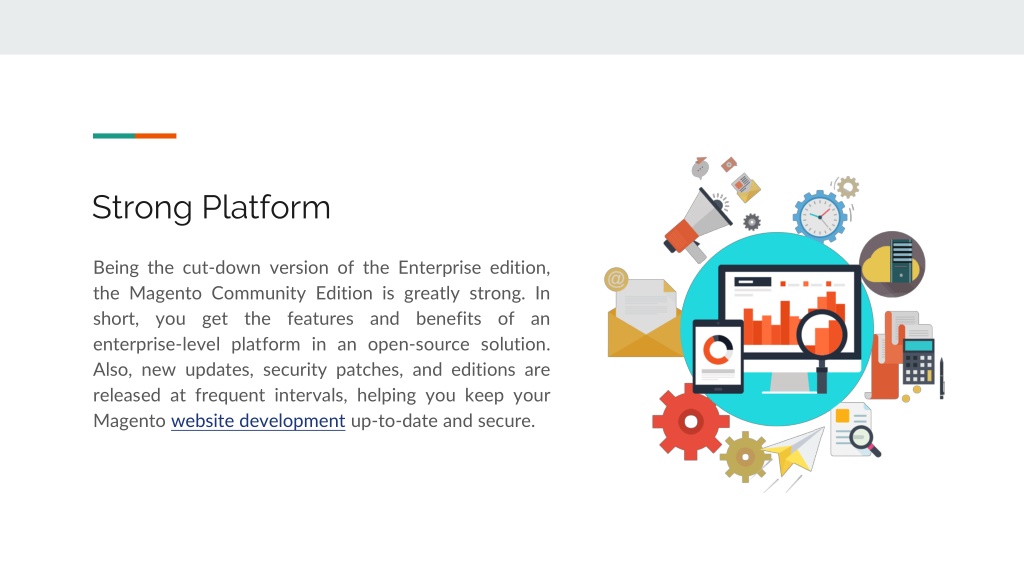 Strong Platform

Being the cut-down version of the Enterprise edition, the Magento Community Edition is greatly strong. In short, you get the features and benefits of an enterprise-level platform in an open-source solution. Also, new updates, security patches, and editions are released at frequent intervals, helping you keep your Magento website development up-to-date and secure.